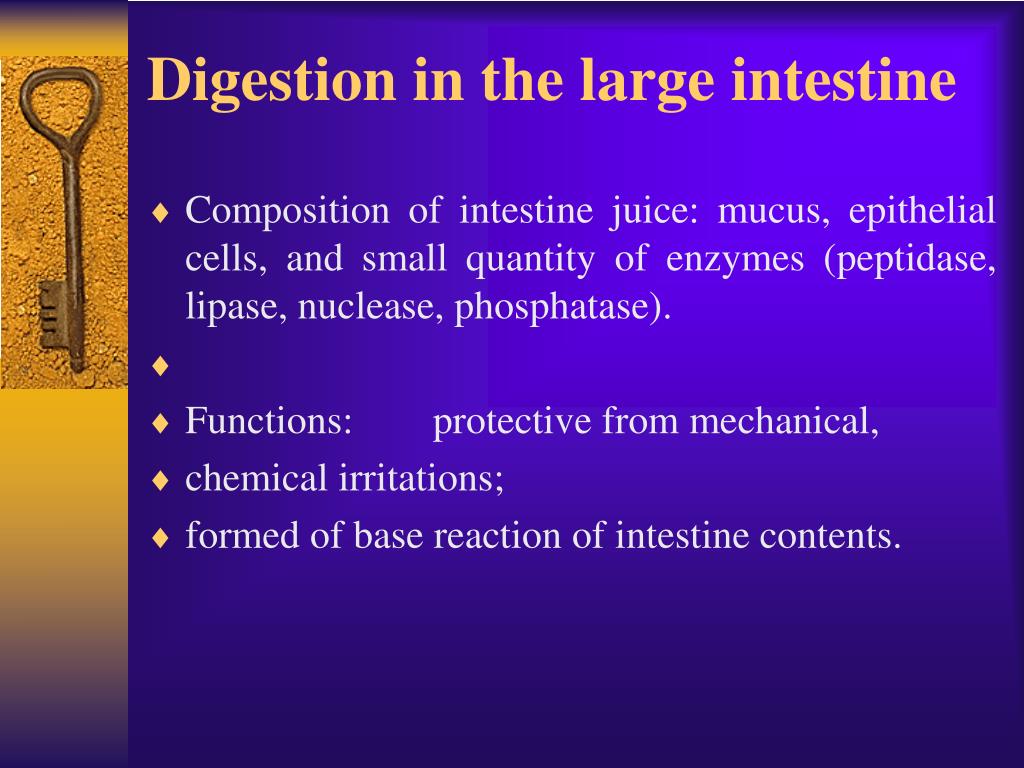 Digestion in the large intestine

♦ Composition of intestine juice: mucus, epithelial cells, and small quantity of enzymes (peptidase, lipase, nuclease, phosphatase).

♦

♦ Functions: protective from mechanical,

♦ chemical irritations;

♦ formed of base reaction of intestine contents.